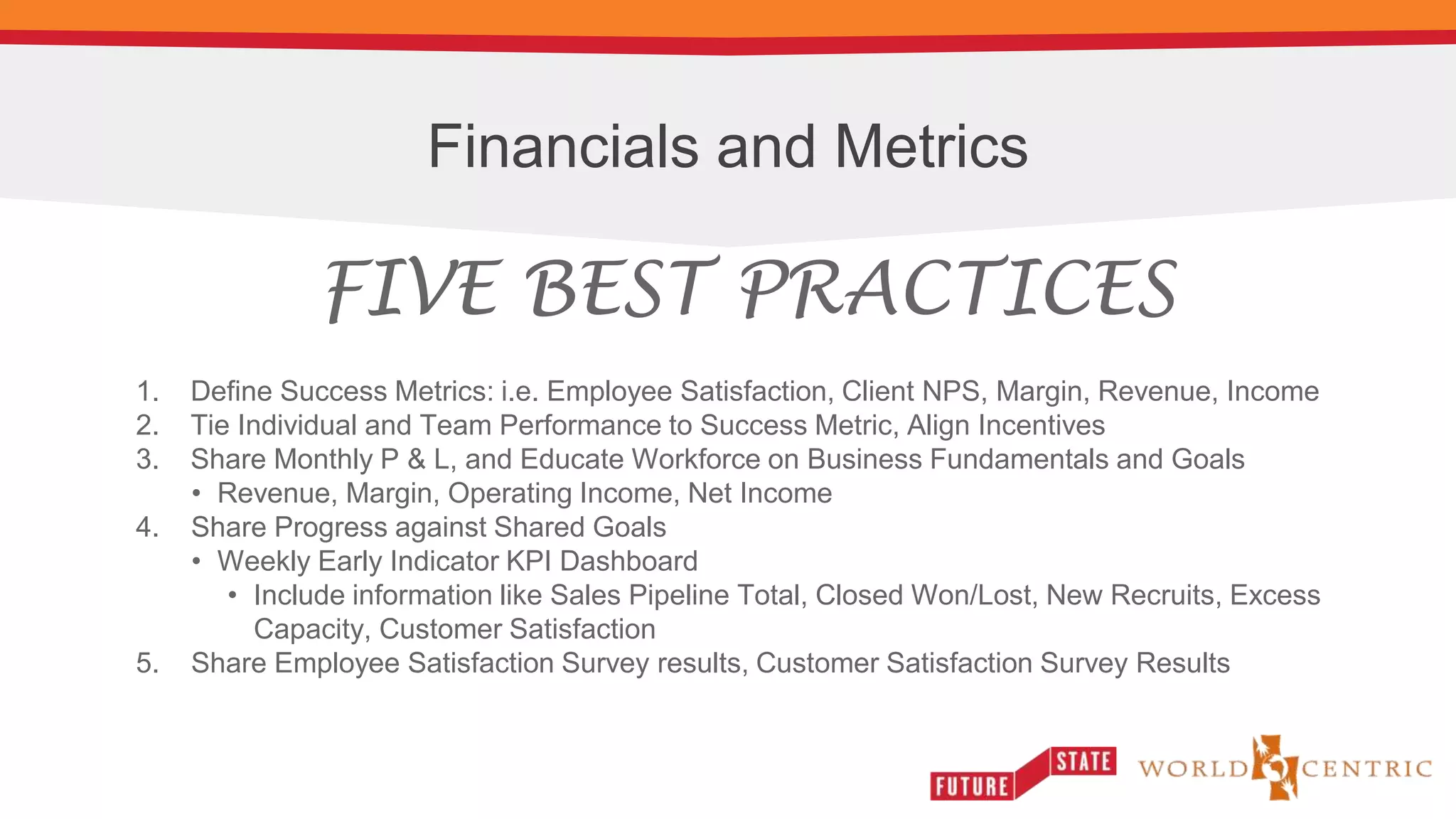 Financials and Metrics

FIVE BEST PRACTICES

1. Define Success Metrics: i.e. Employee Satisfaction, Client NPS, Margin, Revenue, Income
2. Tie Individual and Team Performance to Success Metric, Align Incentives
3. Share Monthly P & L, and Educate Workforce on Business Fundamentals and Goals
• Revenue, Margin, Operating Income, Net Income
4. Share Progress against Shared Goals
• Weekly Early Indicator KPI Dashboard
• Include information like Sales Pipeline Total, Closed Won/Lost, New Recruits, Excess Capacity, Customer Satisfaction
5. Share Employee Satisfaction Survey results, Customer Satisfaction Survey Results

FUTURE STATE

WORLD CENTRIC